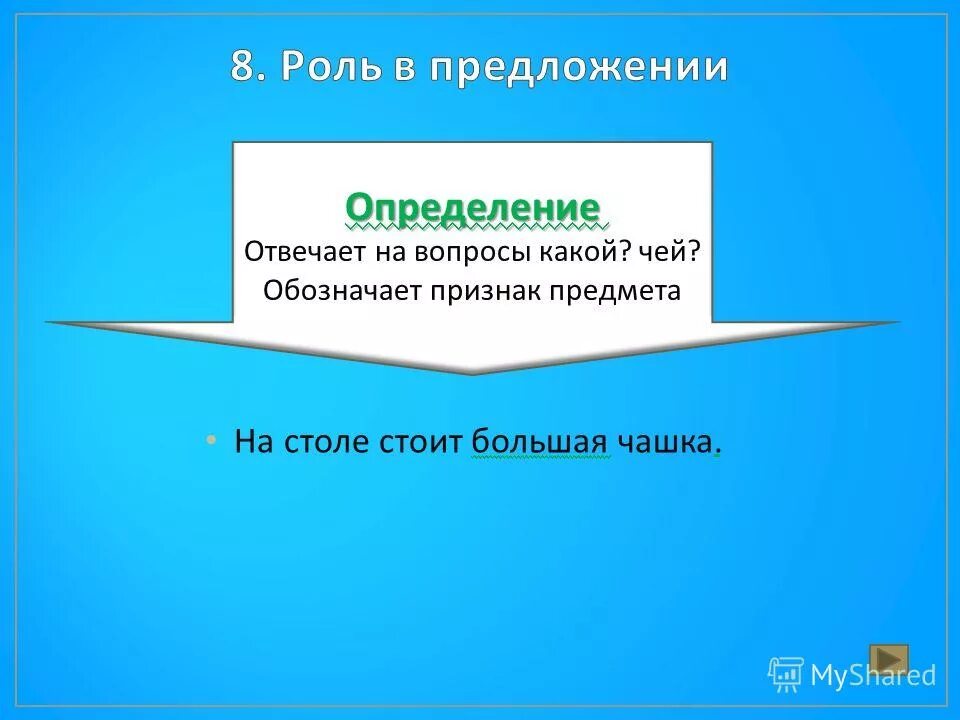 8. Роль в предложении

Определение
Отвечает на вопросы какой? чей?
Обозначает признак предмета

• На столе стоит большая чашка.

MyShared